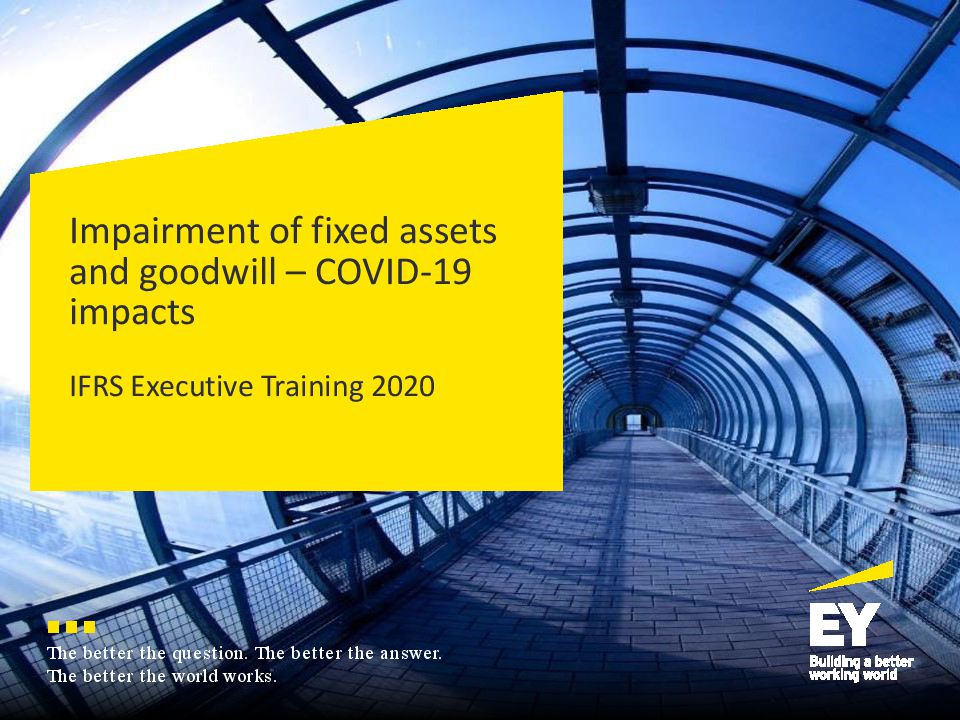 Impairment of fixed assets and goodwill – COVID-19 impacts

IFRS Executive Training 2020

The better the question. The better the answer.
The better the world works.

EY
Building a better working world